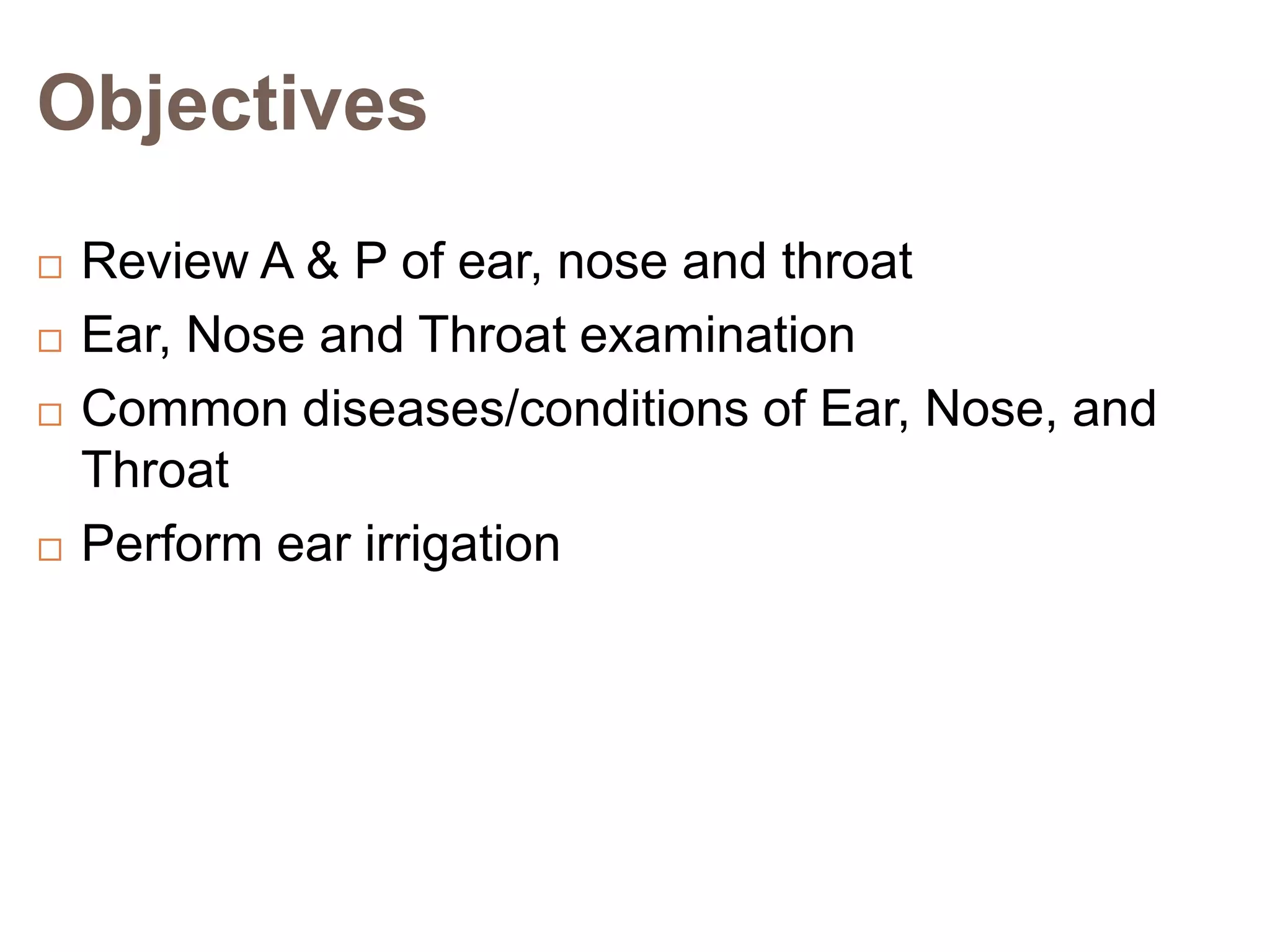 Objectives

□ Review A & P of ear, nose and throat
□ Ear, Nose and Throat examination
□ Common diseases/conditions of Ear, Nose, and Throat
□ Perform ear irrigation